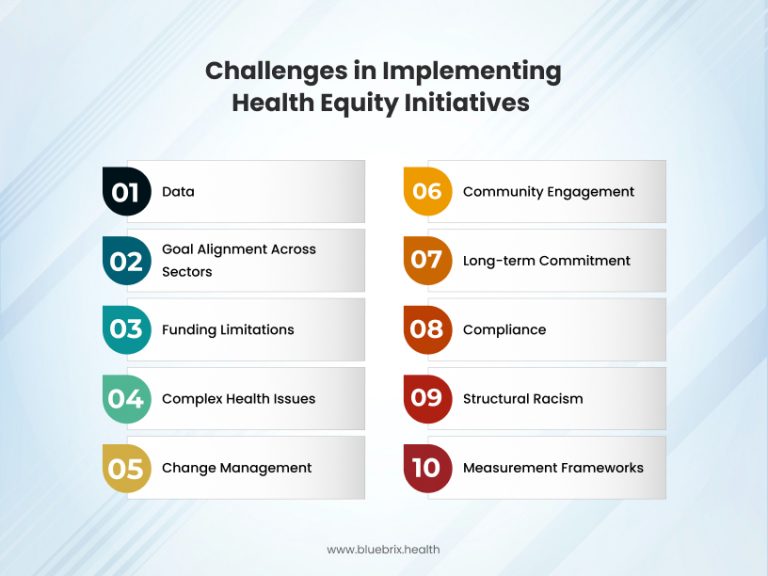 Challenges in Implementing Health Equity Initiatives

01 Data

02 Goal Alignment Across Sectors

03 Funding Limitations

04 Complex Health Issues

05 Change Management

06 Community Engagement

07 Long-term Commitment

08 Compliance

09 Structural Racism

10 Measurement Frameworks

www.bluebrix.health